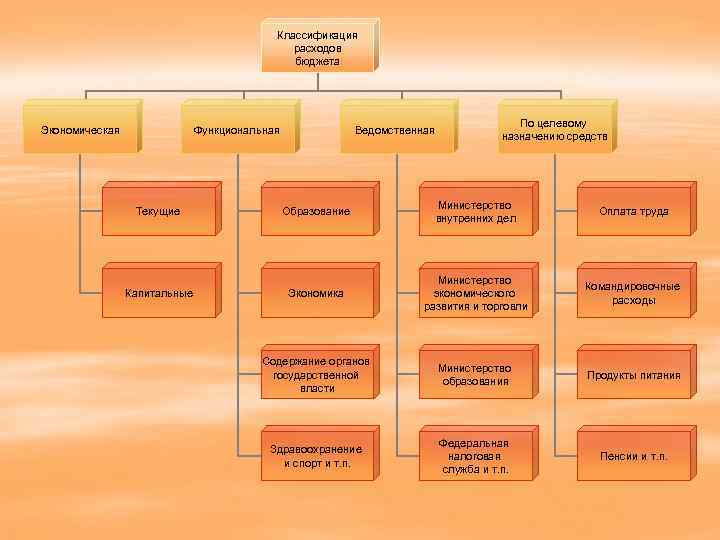 Классификация расходов бюджета

Экономическая

Текущие

Капитальные

Функциональная

Образование

Экономика

Содержание органов государственной власти

Здравоохранение и спорт и т.п.

Ведомственная

Министерство внутренних дел

Министерство экономического развития и торговли

Министерство образования

Федеральная налоговая служба и т.п.

По целевому назначению средств

Оплата труда

Командировочные расходы

Продукты питания

Пенсии и т.п.